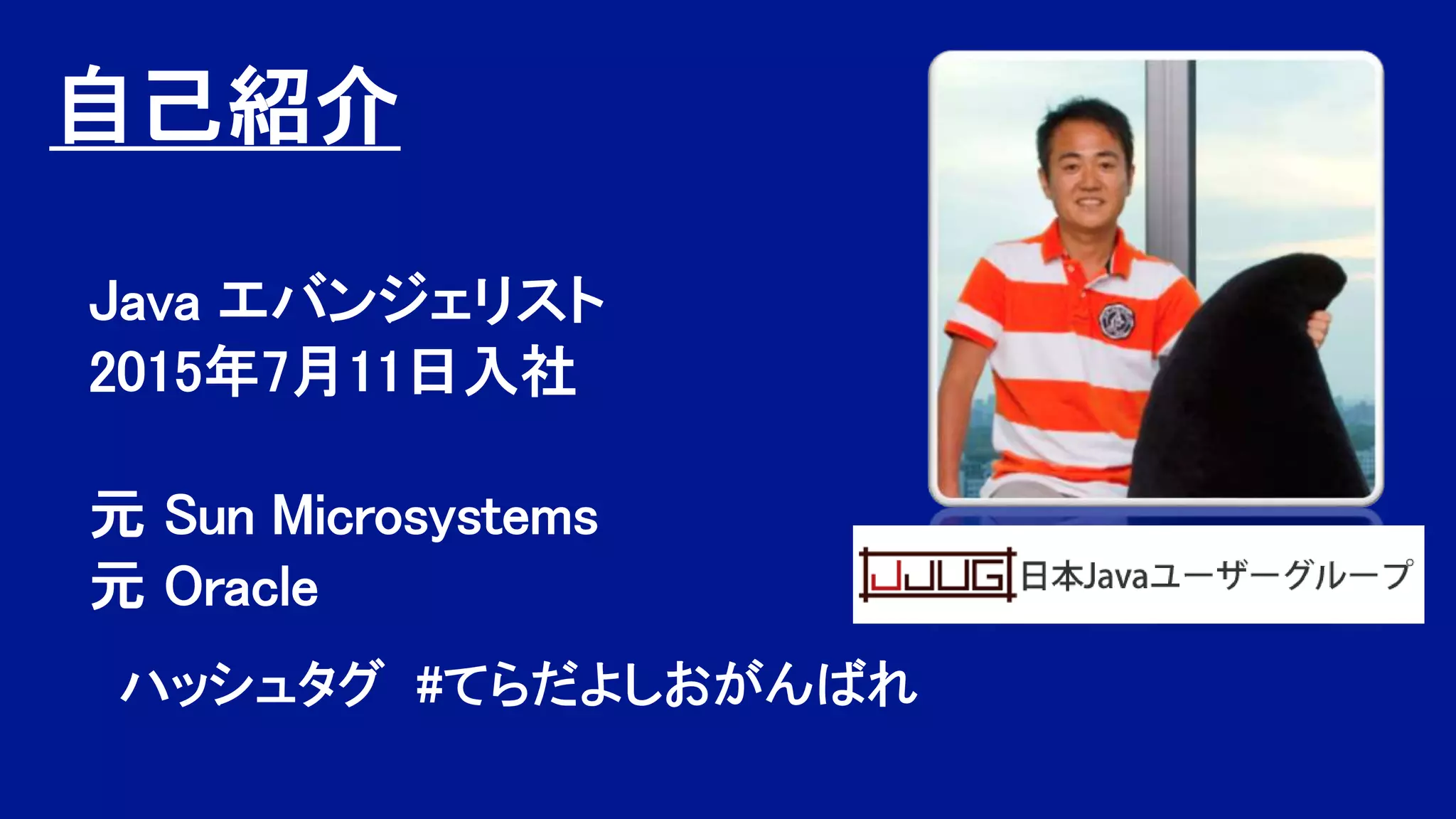 自己紹介

Java エバンジェリスト
2015年7月11日入社

元 Sun Microsystems
元 Oracle

JJUG 日本Javaユーザーグループ

ハッシュタグ #てらだよしおがんばれ